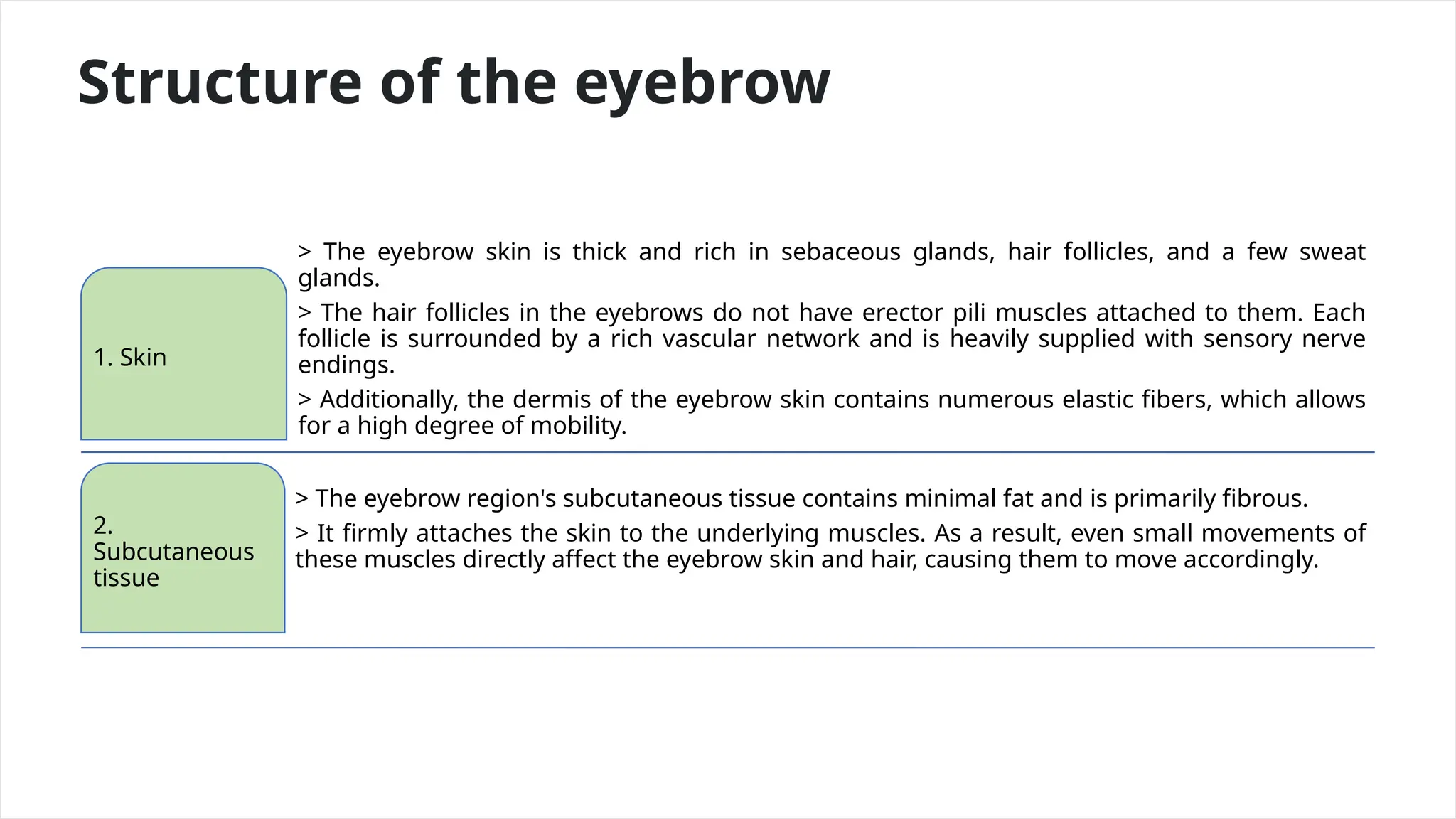 Structure of the eyebrow

1. Skin

> The eyebrow skin is thick and rich in sebaceous glands, hair follicles, and a few sweat glands.

> The hair follicles in the eyebrows do not have erector pili muscles attached to them. Each follicle is surrounded by a rich vascular network and is heavily supplied with sensory nerve endings.

> Additionally, the dermis of the eyebrow skin contains numerous elastic fibers, which allows for a high degree of mobility.

2. Subcutaneous tissue

> The eyebrow region's subcutaneous tissue contains minimal fat and is primarily fibrous.

> It firmly attaches the skin to the underlying muscles. As a result, even small movements of these muscles directly affect the eyebrow skin and hair, causing them to move accordingly.